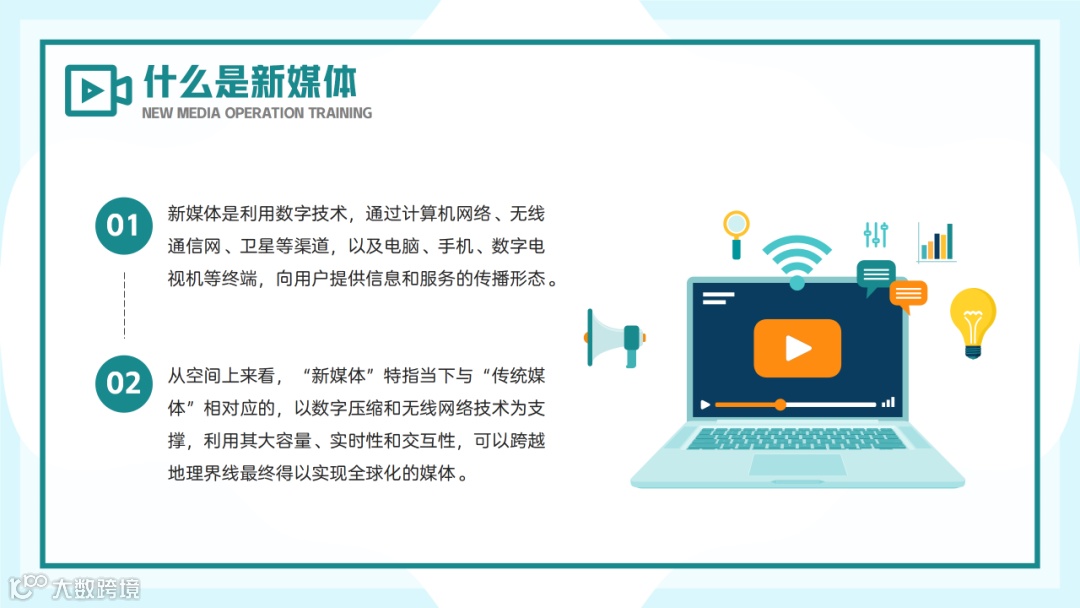 什么是新媒体

NEW MEDIA OPERATION TRAINING

01

新媒体是利用数字技术，通过计算机网络、无线通信网、卫星等渠道，以及电脑、手机、数字电视机等终端，向用户提供信息和服务的传播形态。

02

从空间上来看，“新媒体”特指当下与“传统媒体”相对应的，以数字压缩和无线网络技术为支撑，利用其大容量、实时性和交互性，可以跨越地理界线最终得以实现全球化的媒体。

大数跨境